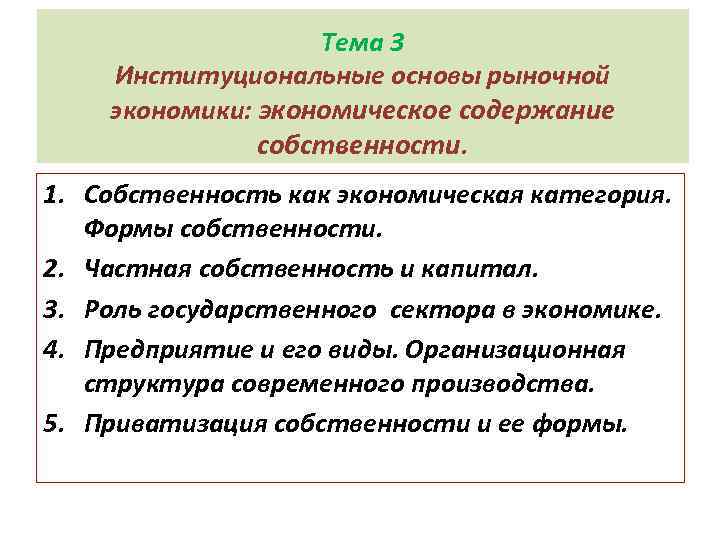 Тема 3
Институциональные основы рыночной экономики: экономическое содержание собственности.

1. Собственность как экономическая категория. Формы собственности.
2. Частная собственность и капитал.
3. Роль государственного сектора в экономике.
4. Предприятие и его виды. Организационная структура современного производства.
5. Приватизация собственности и ее формы.